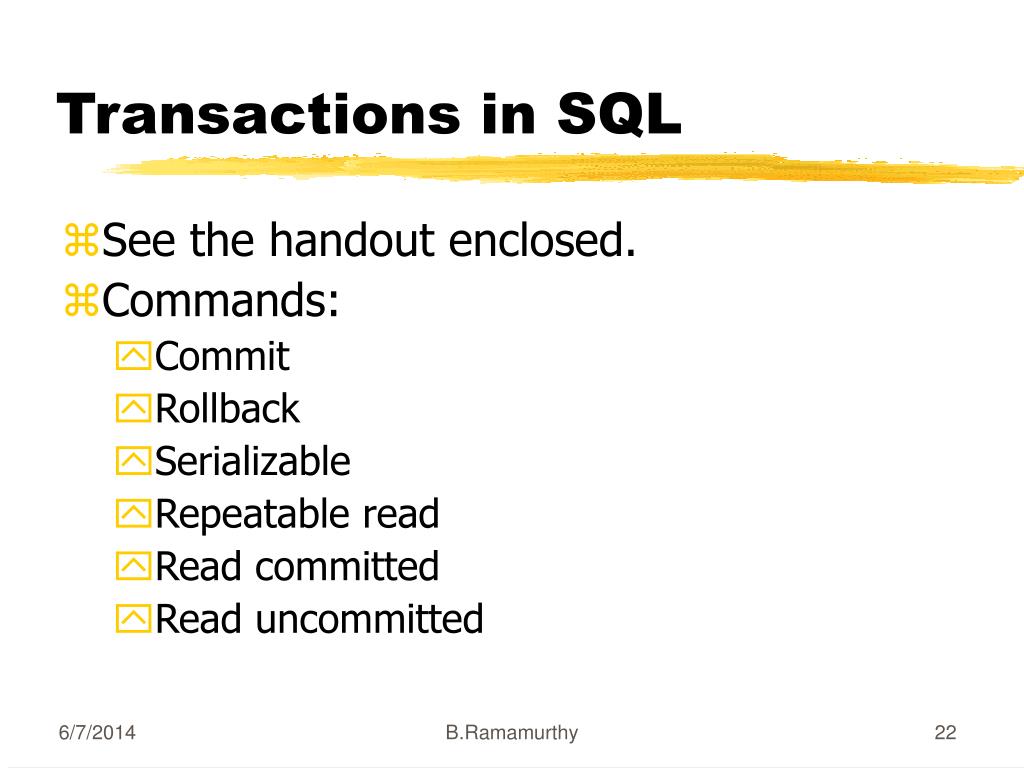 Transactions in SQL

See the handout enclosed.
Commands:
Commit
Rollback
Serializable
Repeatable read
Read committed
Read uncommitted

6/7/2014
B.Ramamurthy
22